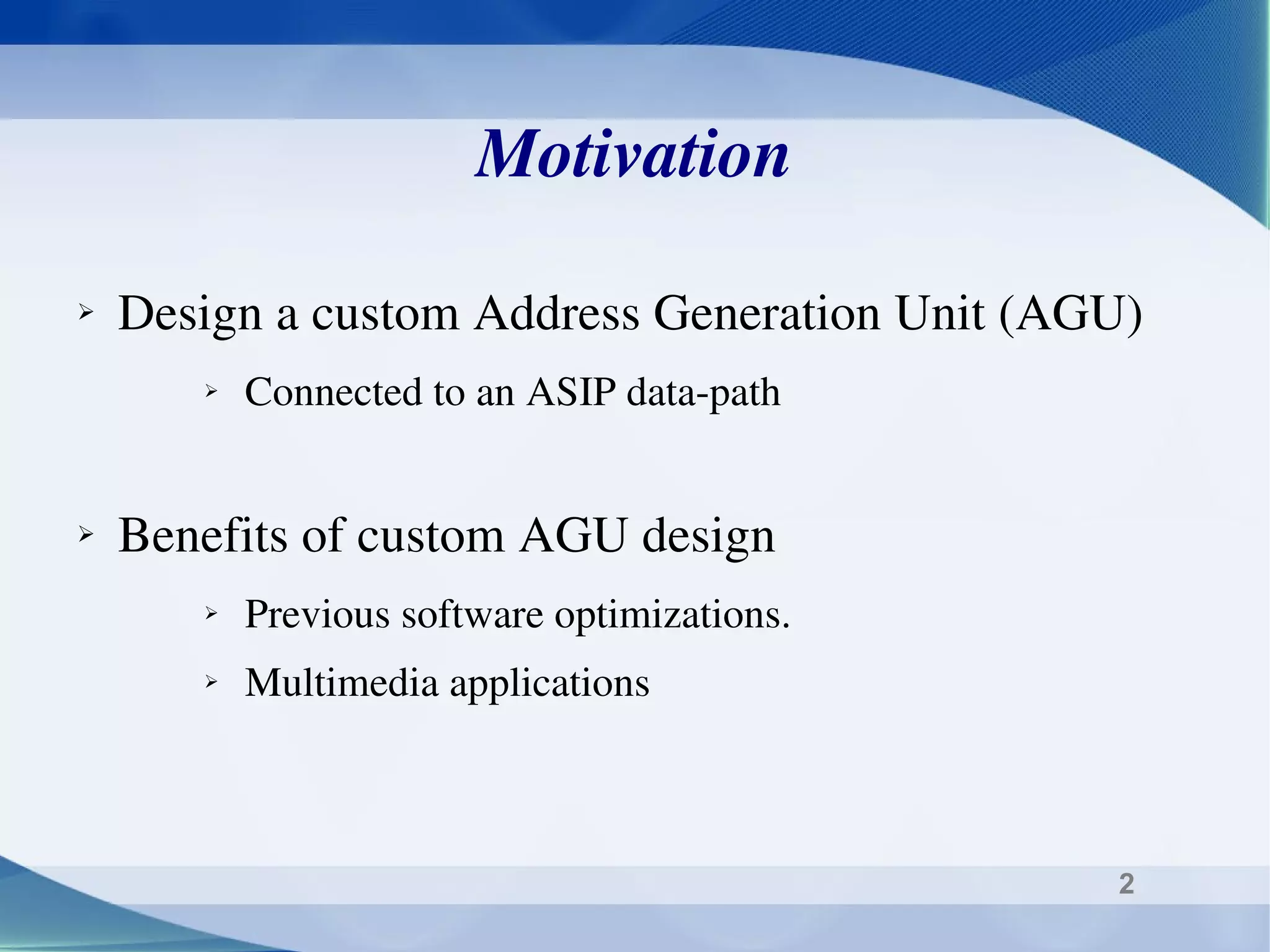 Motivation

➢ Design a custom Address Generation Unit (AGU)

➢ Connected to an ASIP data-path

➢ Benefits of custom AGU design

➢ Previous software optimizations.

➢ Multimedia applications

2